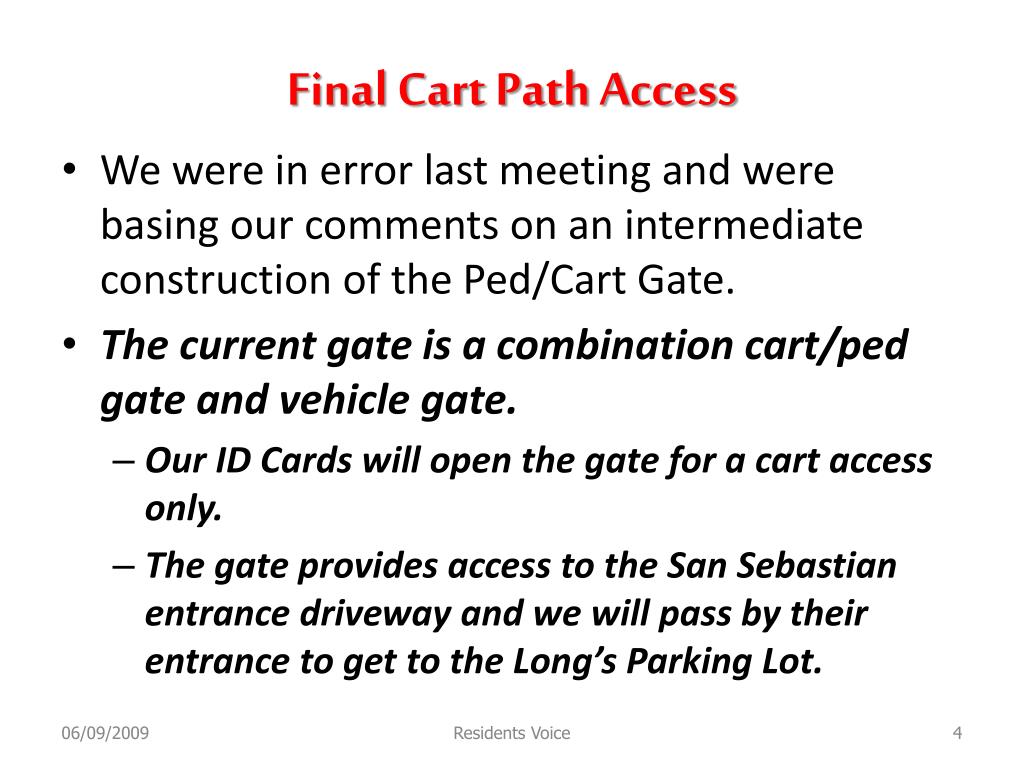 Final Cart Path Access

• We were in error last meeting and were basing our comments on an intermediate construction of the Ped/Cart Gate.

• The current gate is a combination cart/ped gate and vehicle gate.

– Our ID Cards will open the gate for a cart access only.

– The gate provides access to the San Sebastian entrance driveway and we will pass by their entrance to get to the Long's Parking Lot.

06/09/2009

Residents Voice

4